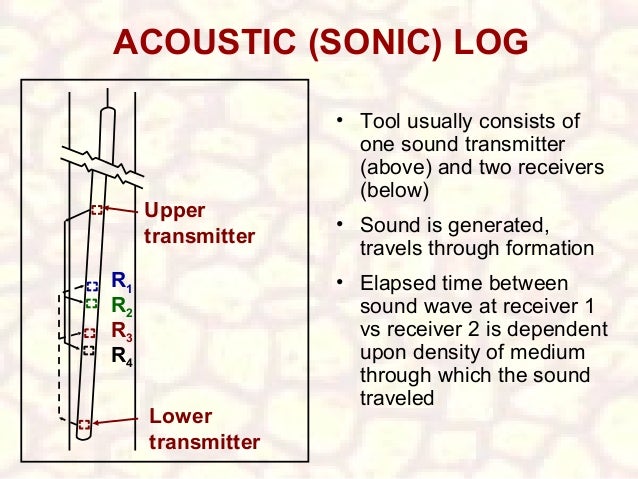 ACOUSTIC (SONIC) LOG

Upper transmitter

$R_1$
$R_2$
$R_3$
$R_4$

Lower transmitter

• Tool usually consists of one sound transmitter (above) and two receivers (below)

• Sound is generated, travels through formation

• Elapsed time between sound wave at receiver 1 vs receiver 2 is dependent upon density of medium through which the sound traveled